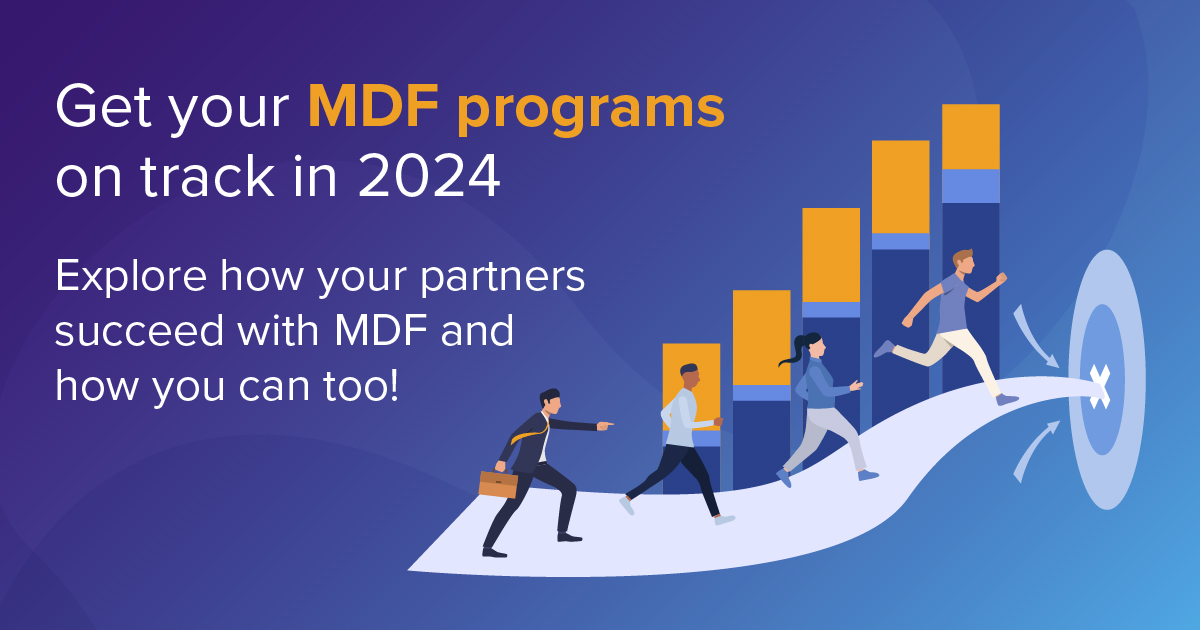 Get your MDF programs on track in 2024

Explore how your partners succeed with MDF and how you can too!